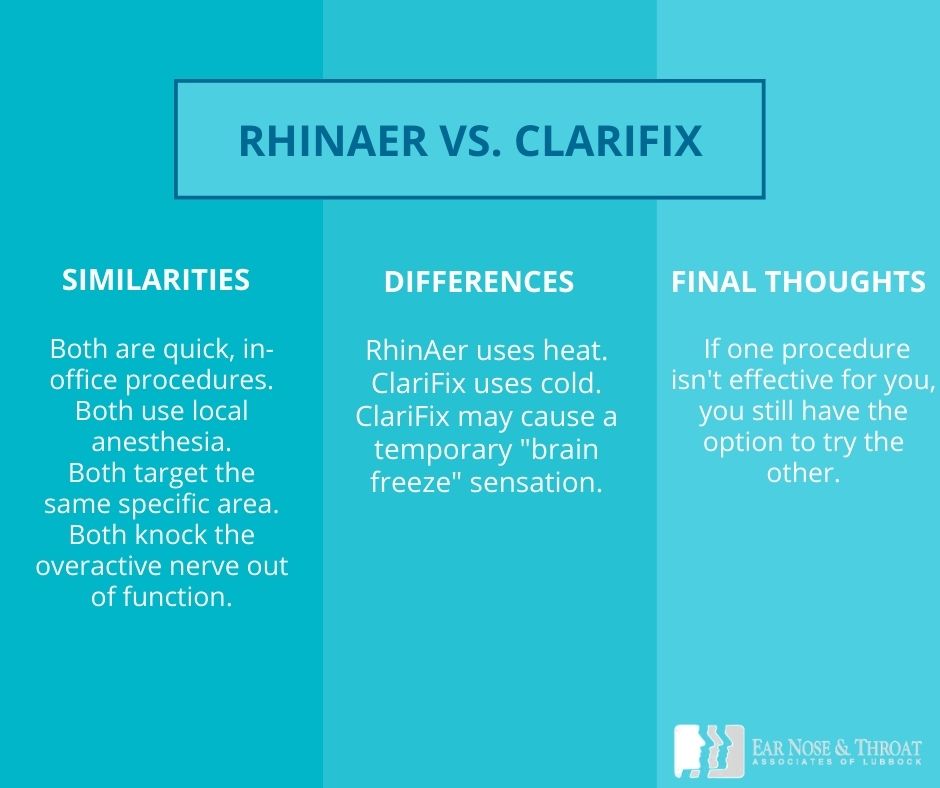 RHINAER VS. CLARIFIX

SIMILARITIES

Both are quick, in-office procedures. Both use local anesthesia. Both target the same specific area. Both knock the overactive nerve out of function.

DIFFERENCES

RhinAer uses heat. ClariFix uses cold. ClariFix may cause a temporary "brain freeze" sensation.

FINAL THOUGHTS

If one procedure isn't effective for you, you still have the option to try the other.

EAR NOSE & THROAT
ASSOCIATES OF LUBBOCK